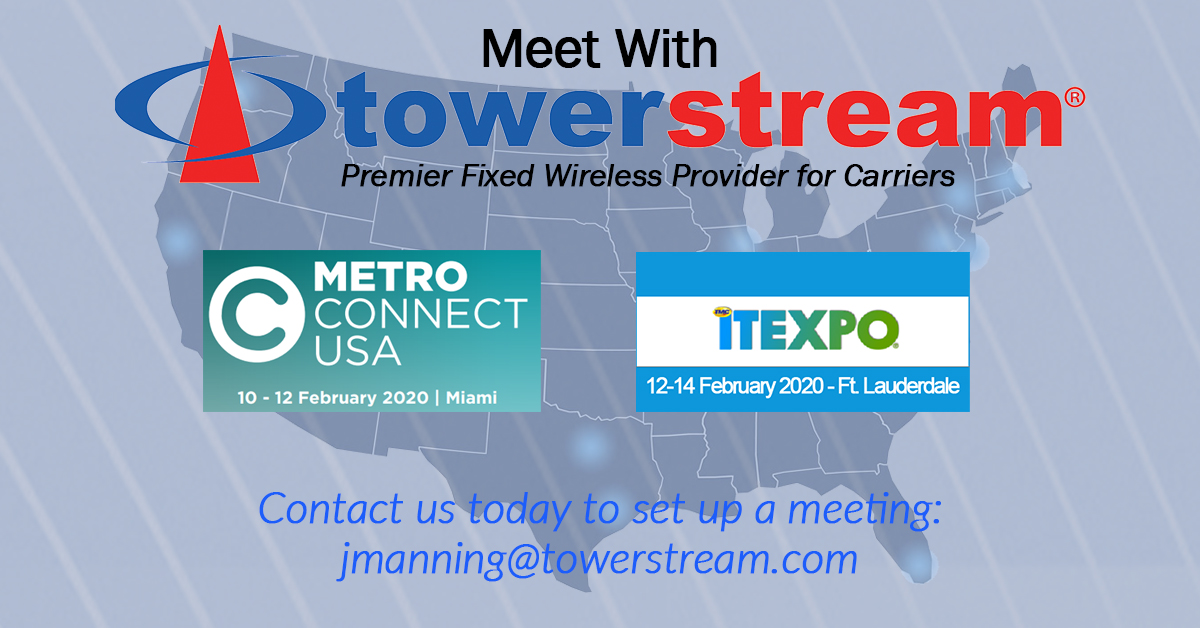 Meet With

towerstream®

Premier Fixed Wireless Provider for Carriers

METRO CONNECT USA

10 - 12 February 2020 | Miami

TMC ITEXPO

12-14 February 2020 - Ft. Lauderdale

Contact us today to set up a meeting:
jmanning@towerstream.com